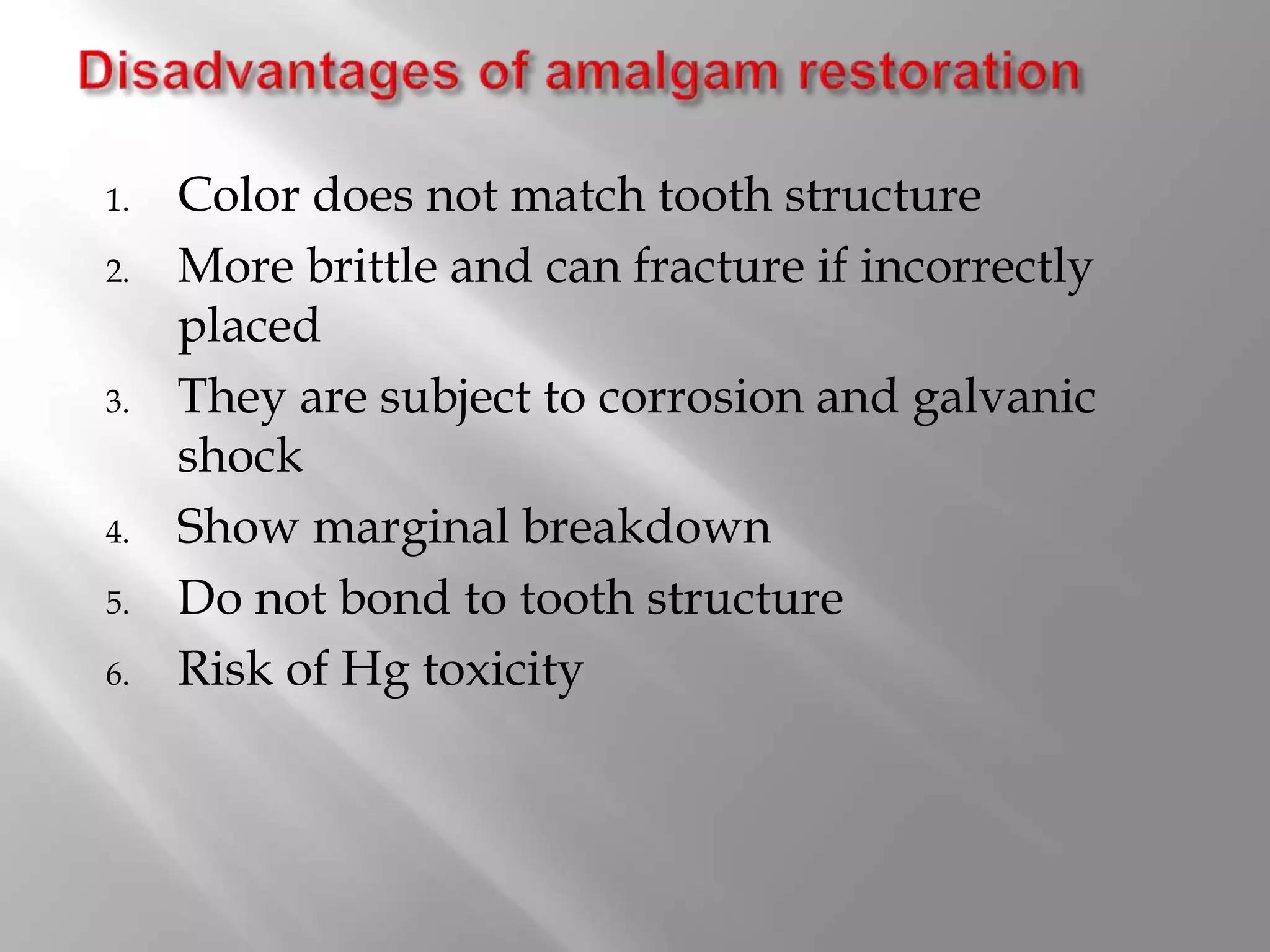 Disadvantages of amalgam restoration

1. Color does not match tooth structure
2. More brittle and can fracture if incorrectly placed
3. They are subject to corrosion and galvanic shock
4. Show marginal breakdown
5. Do not bond to tooth structure
6. Risk of Hg toxicity